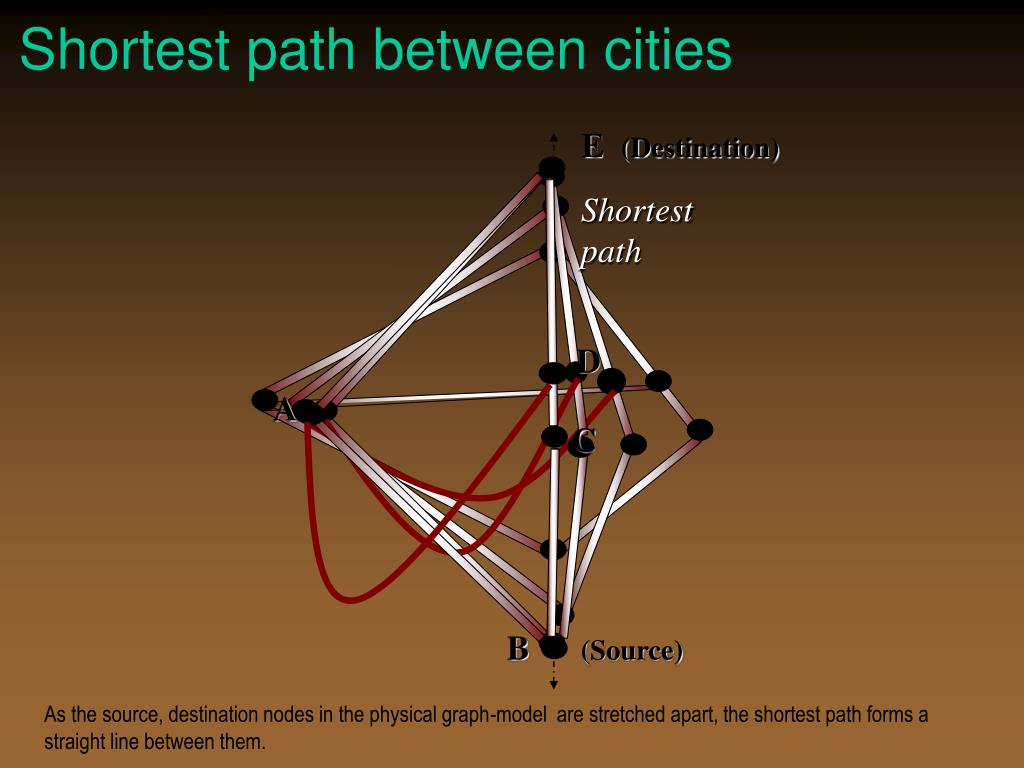 Shortest path between cities

E (Destination)

Shortest path

D

A

C

B (Source)

As the source, destination nodes in the physical graph-model are stretched apart, the shortest path forms a straight line between them.